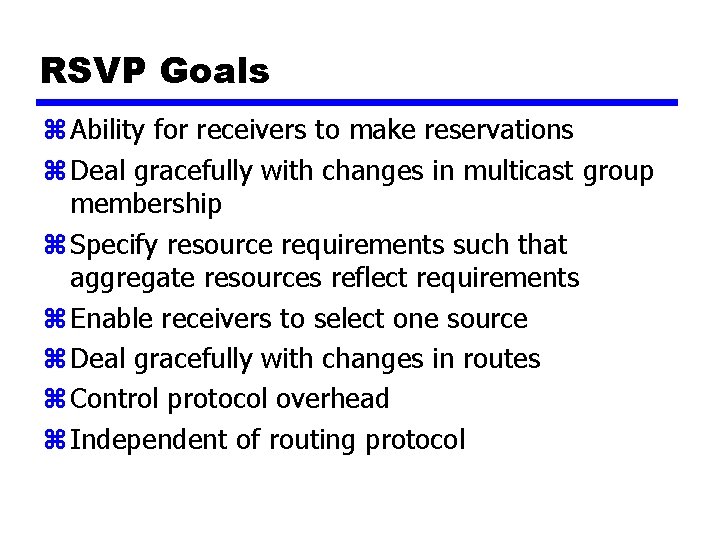 RSVP Goals

⌘ Ability for receivers to make reservations

⌘ Deal gracefully with changes in multicast group membership

⌘ Specify resource requirements such that aggregate resources reflect requirements

⌘ Enable receivers to select one source

⌘ Deal gracefully with changes in routes

⌘ Control protocol overhead

⌘ Independent of routing protocol